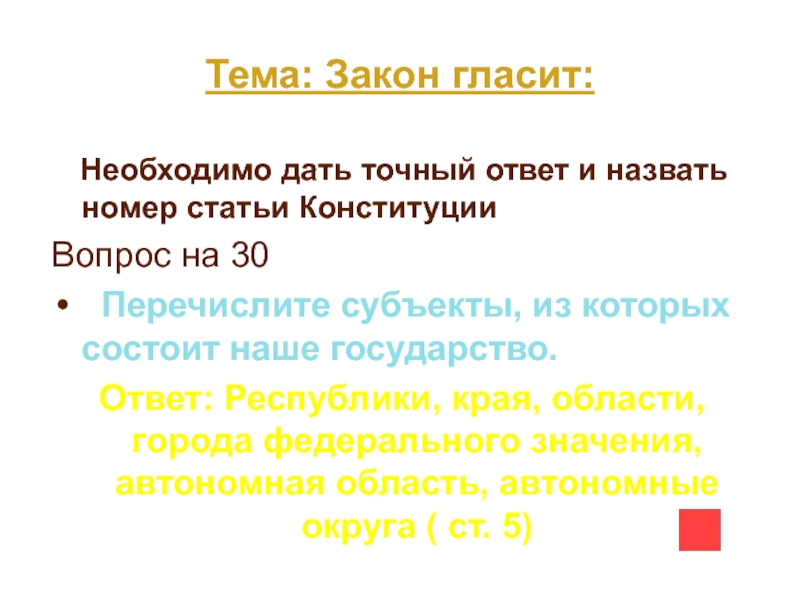 Тема: Закон гласит:

Необходимо дать точный ответ и назвать номер статьи Конституции

Вопрос на 30

• Перечислите субъекты, из которых состоит наше государство.

Ответ: Республики, края, области, города федерального значения, автономная область, автономные округа ( ст. 5)